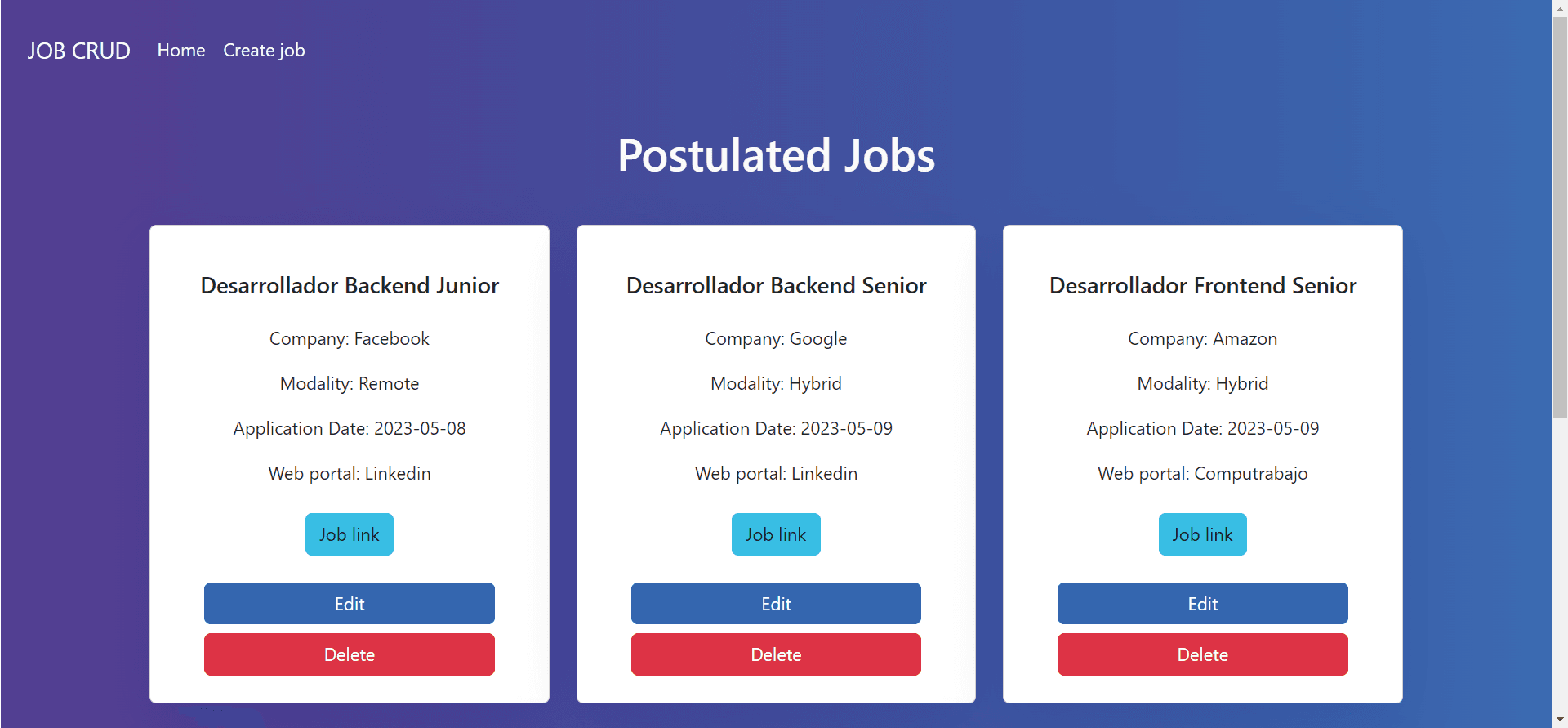 JOB CRUD Home Create job

Postulated Jobs

Desarrollador Backend Junior

Company: Facebook

Modality: Remote

Application Date: 2023-05-08

Web portal: Linkedin

Job link

Edit

Delete

Desarrollador Backend Senior

Company: Google

Modality: Hybrid

Application Date: 2023-05-09

Web portal: Linkedin

Job link

Edit

Delete

Desarrollador Frontend Senior

Company: Amazon

Modality: Hybrid

Application Date: 2023-05-09

Web portal: Computrabajo

Job link

Edit

Delete